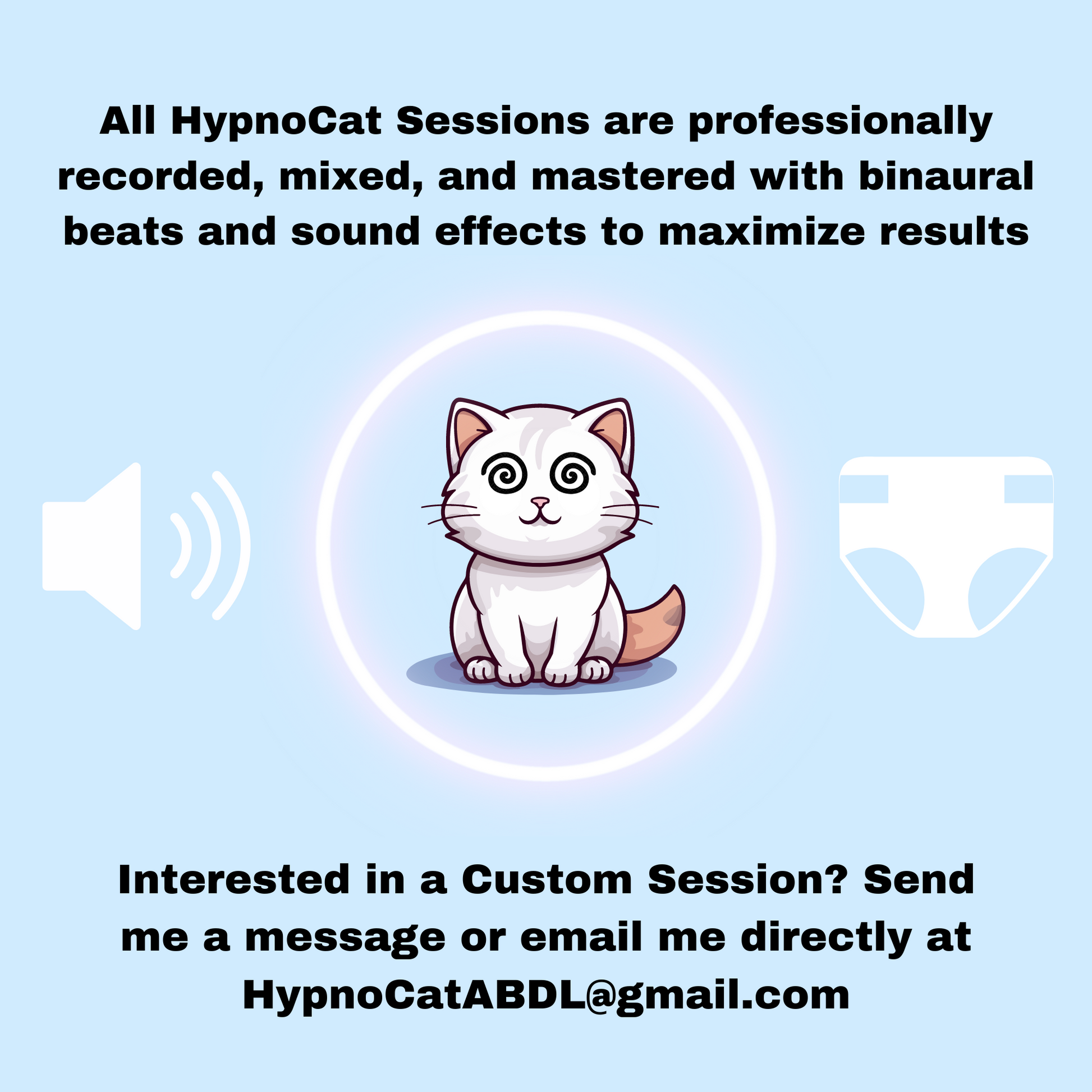 All HypnoCat Sessions are professionally recorded, mixed, and mastered with binaural beats and sound effects to maximize results

Interested in a Custom Session? Send me a message or email me directly at HypnoCatABDL@gmail.com